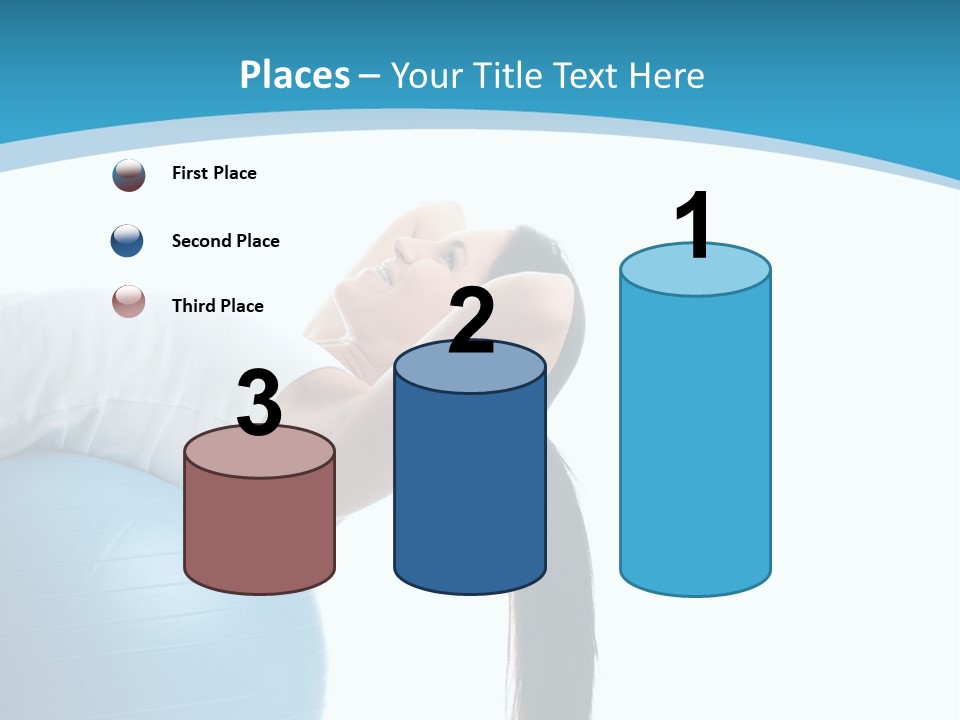 Places – Your Title Text Here

First Place

Second Place

Third Place

3

2

1